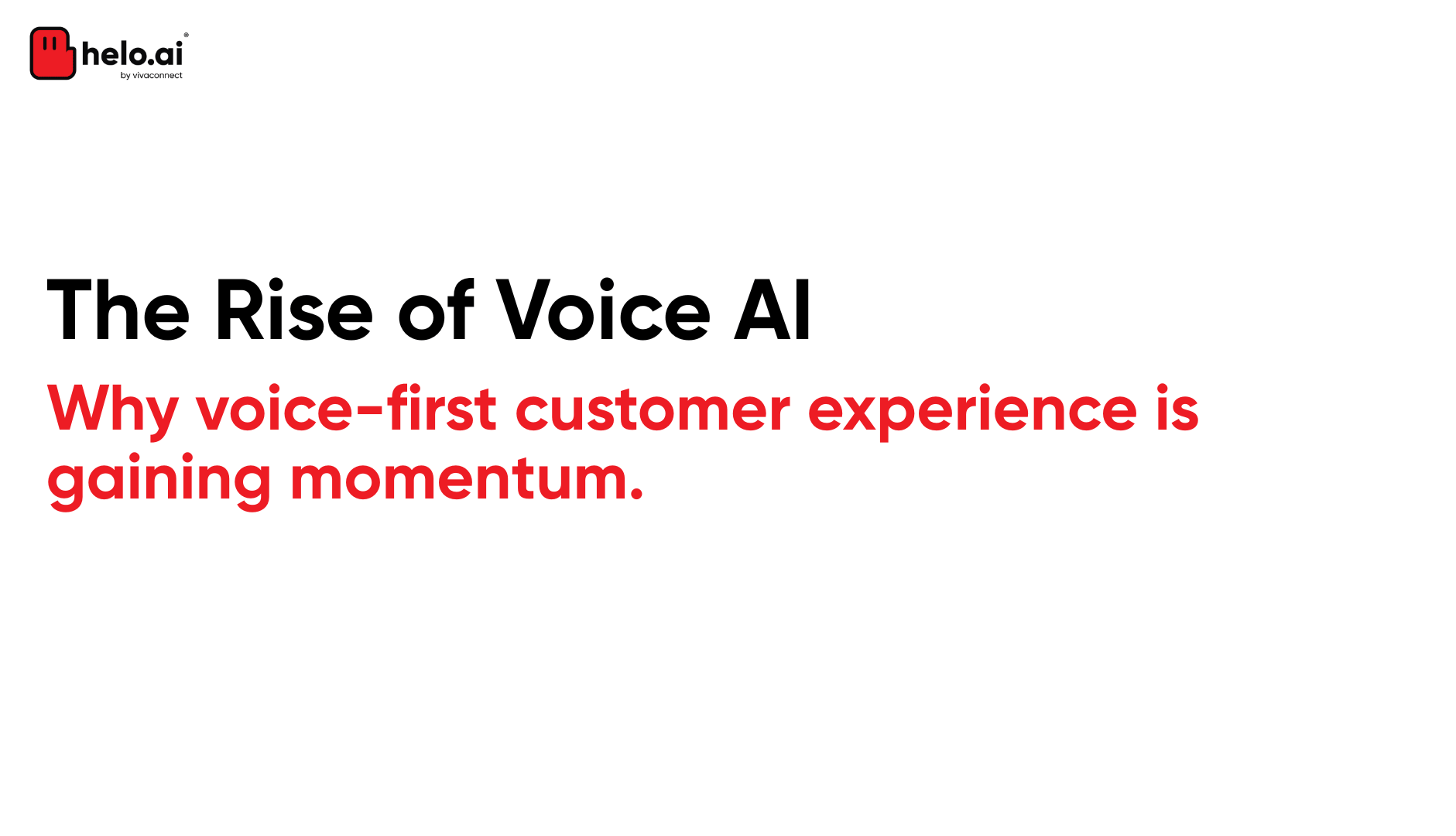 helo.ai®
by vivaconnect

The Rise of Voice AI

Why voice-first customer experience is gaining momentum.